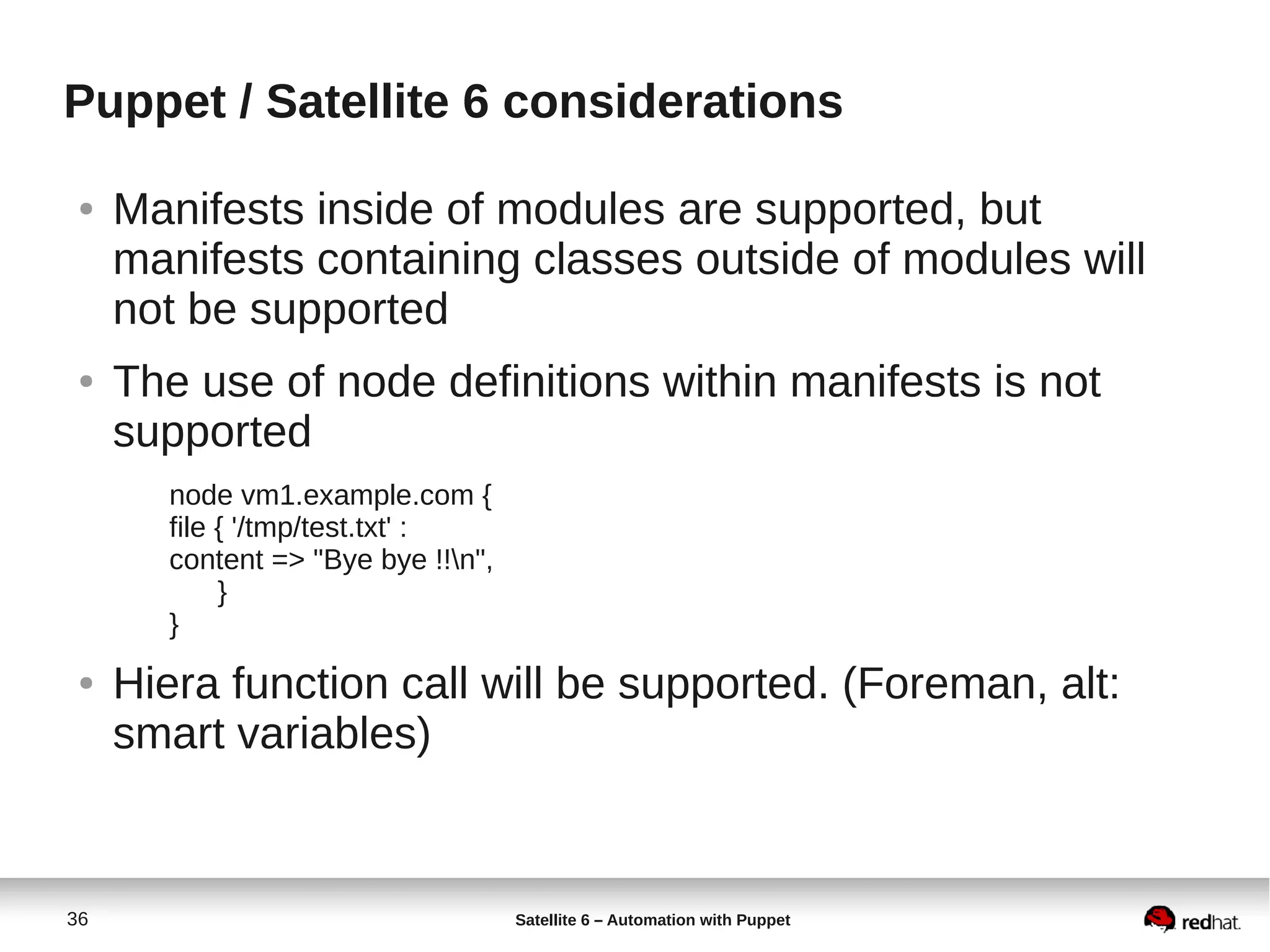 Puppet / Satellite 6 considerations

• Manifests inside of modules are supported, but manifests containing classes outside of modules will not be supported

• The use of node definitions within manifests is not supported

node vm1.example.com {
file { '/tmp/test.txt' :
content => "Bye bye !!\n",
}
}

• Hiera function call will be supported. (Foreman, alt: smart variables)

36

Satellite 6 – Automation with Puppet

redhat.